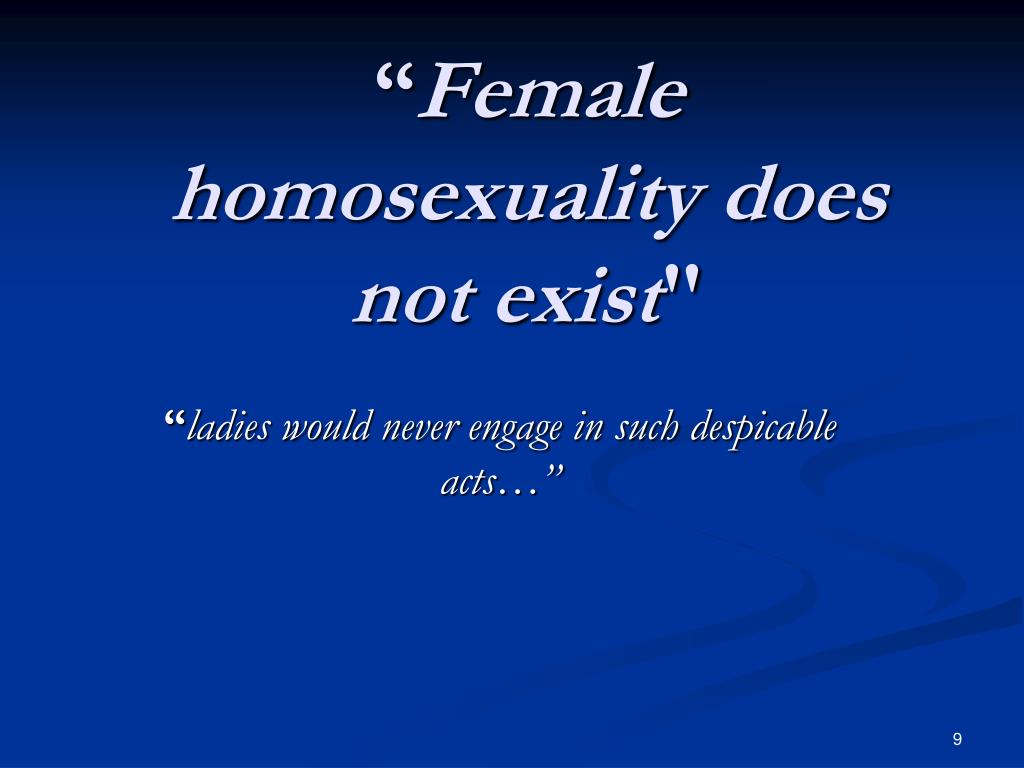 “Female homosexuality does not exist"

“ladies would never engage in such despicable acts…”

9